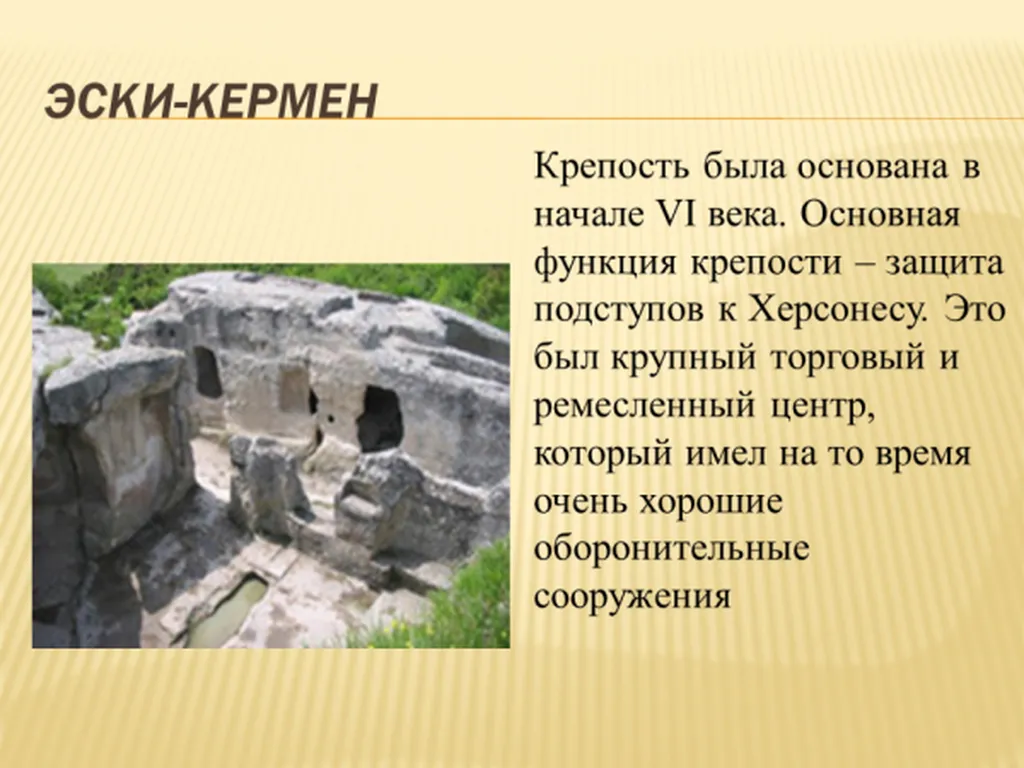 ЭСКИ-КЕРМЕН

Крепость была основана в начале VI века. Основная функция крепости – защита подступов к Херсонесу. Это был крупный торговый и ремесленный центр, который имел на то время очень хорошие оборонительные сооружения